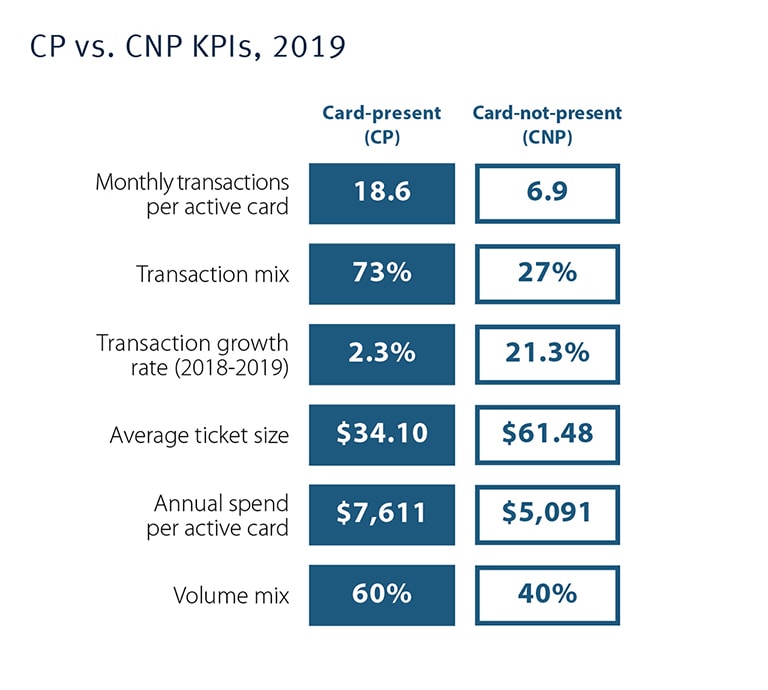 CP vs. CNP KPIs, 2019

| | Card-present (CP) | Card-not-present (CNP) |
|---|---|---|
| Monthly transactions per active card | 18.6 | 6.9 |
| Transaction mix | 73% | 27% |
| Transaction growth rate (2018-2019) | 2.3% | 21.3% |
| Average ticket size | \$34.10 | \$61.48 |
| Annual spend per active card | \$7,611 | \$5,091 |
| Volume mix | 60% | 40% |